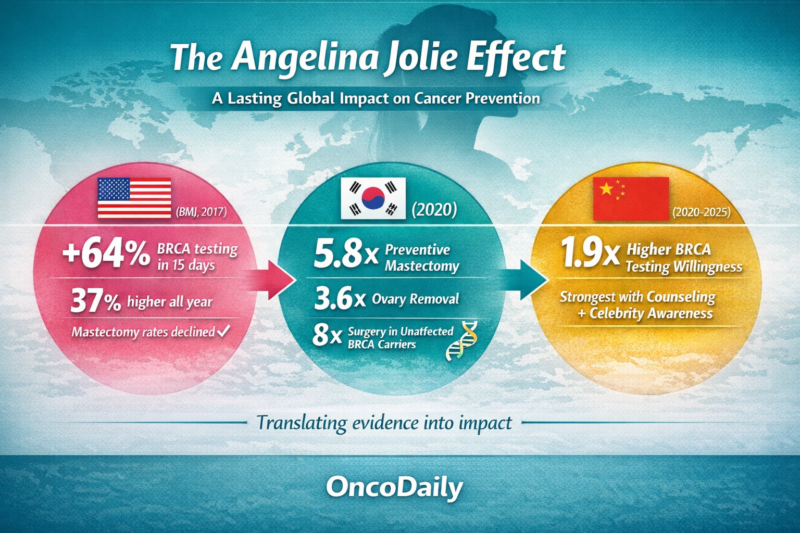 The Angelina Jolie Effect

A Lasting Global Impact on Cancer Prevention

(BMJ, 2017)

+64% BRCA testing in 15 days

37% higher all year

Mastectomy rates declined ✓

(2020)

5.8x Preventive Mastectomy

3.6x Ovary Removal

8x Surgery in Unaffected BRCA Carriers

(2020-2025)

1.9x Higher BRCA Testing Willingness

Strongest with Counseling + Celebrity Awareness

Translating evidence into impact

OncoDaily